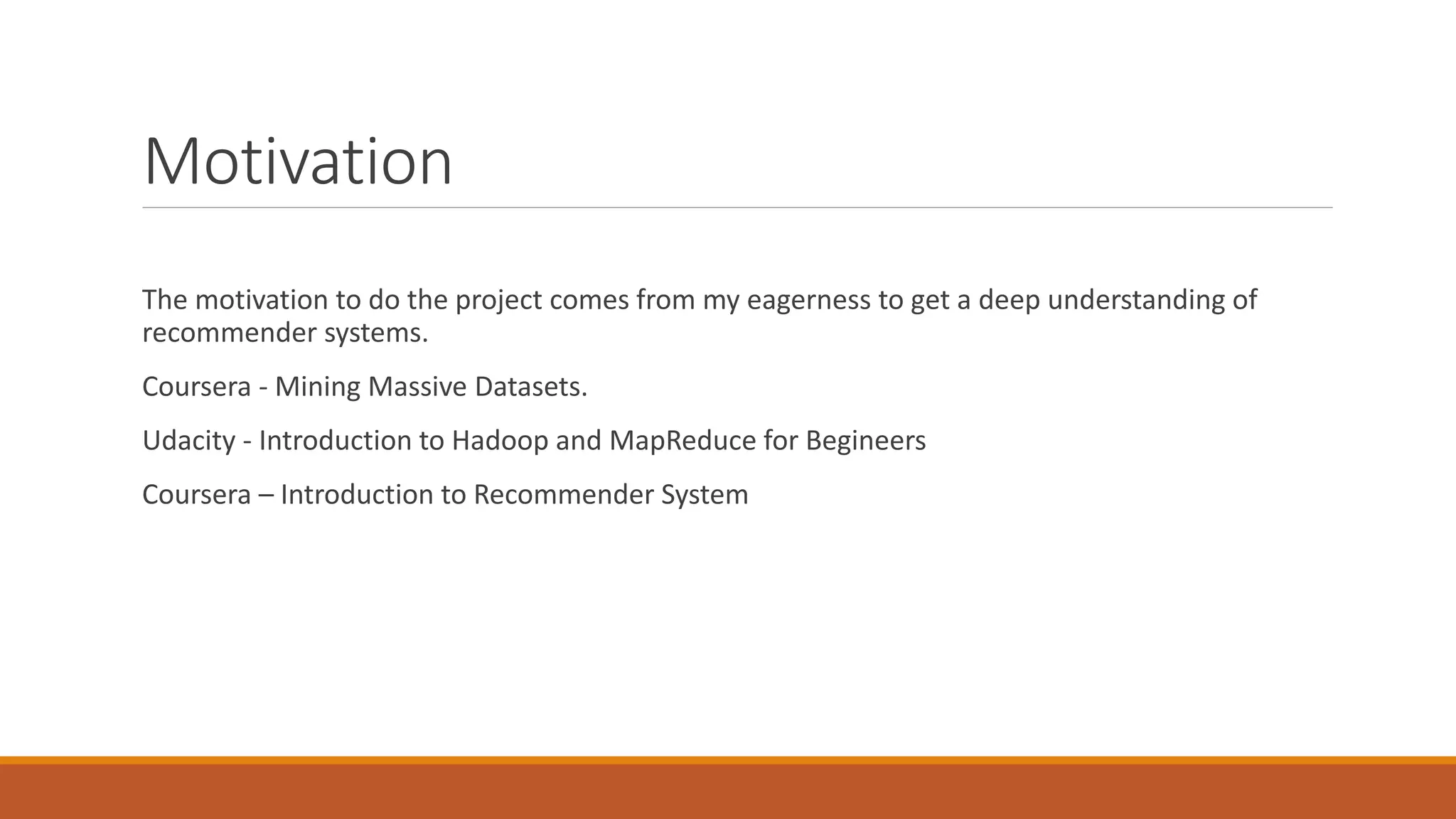 Motivation

The motivation to do the project comes from my eagerness to get a deep understanding of recommender systems.

Coursera - Mining Massive Datasets.

Udacity - Introduction to Hadoop and MapReduce for Begineers

Coursera – Introduction to Recommender System